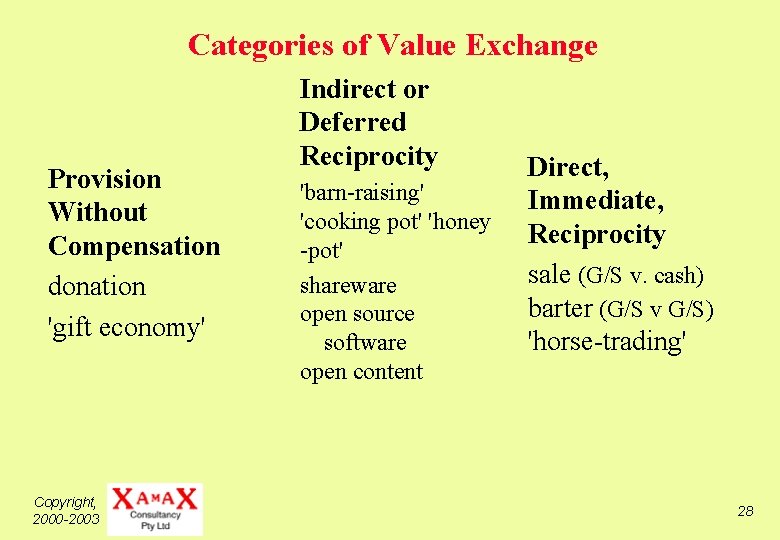 Categories of Value Exchange

Provision Without Compensation
donation
'gift economy'

Indirect or Deferred Reciprocity
'barn-raising'
'cooking pot' 'honey-pot'
shareware
open source software
open content

Direct, Immediate, Reciprocity
sale (G/S v. cash)
barter (G/S v G/S)
'horse-trading'

Copyright, 2000-2003

XAMAX
Consultancy Pty Ltd

28